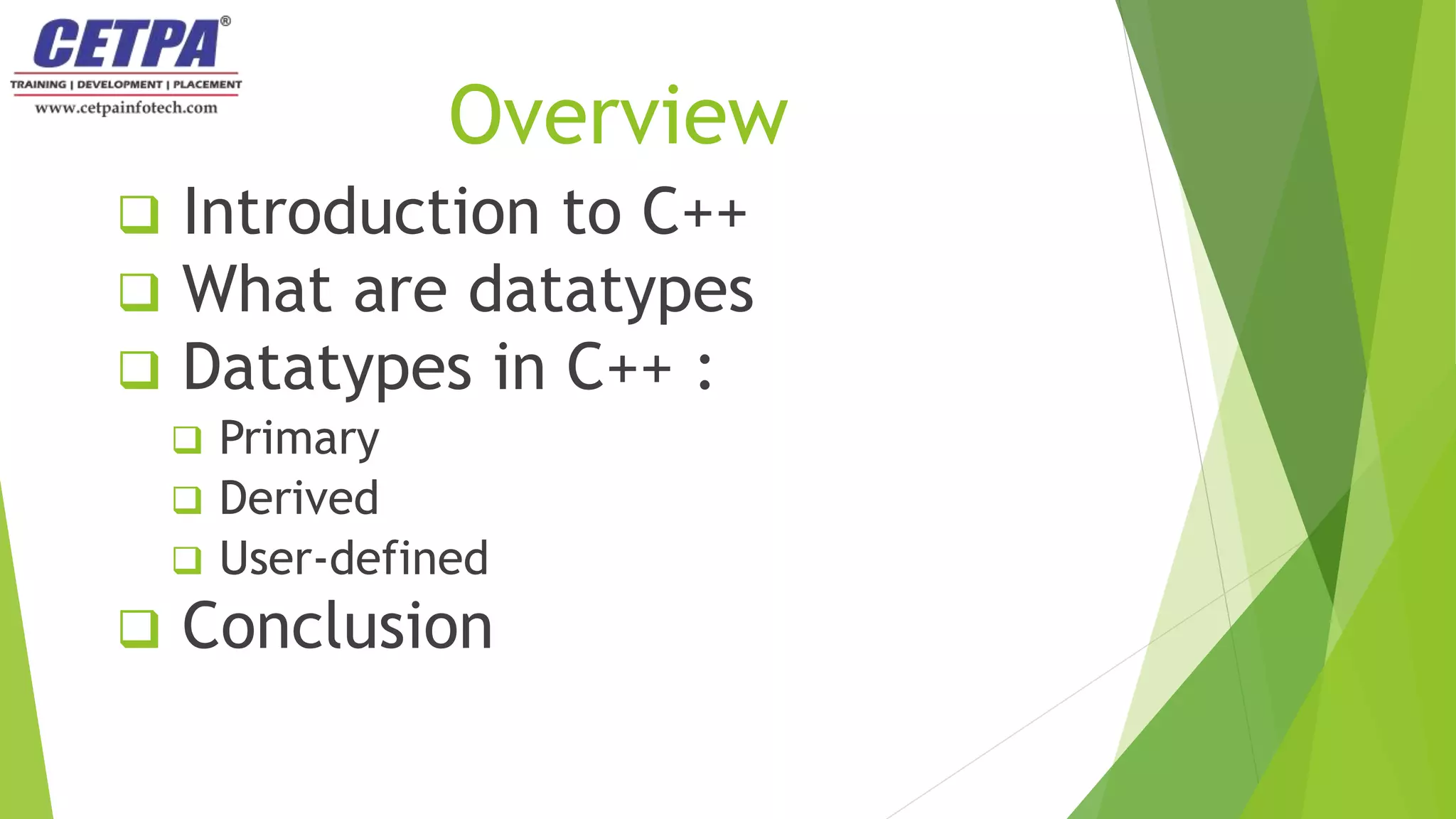 CETPA®
TRAINING | DEVELOPMENT | PLACEMENT
www.cetpainfotech.com

Overview

❑ Introduction to C++
❑ What are datatypes
❑ Datatypes in C++ :
❑ Primary
❑ Derived
❑ User-defined
❑ Conclusion